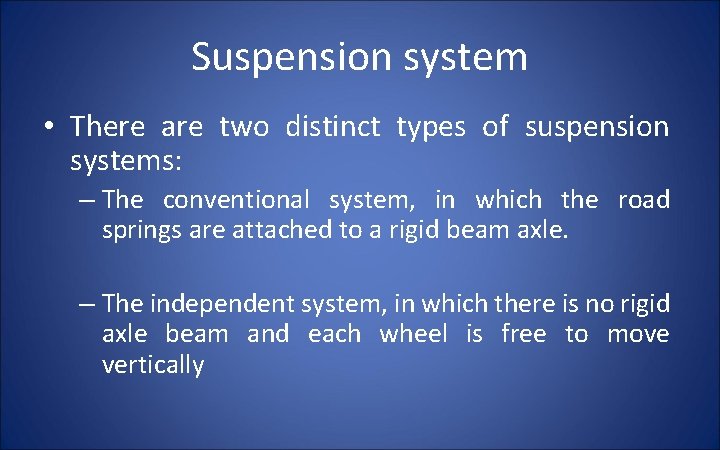 Suspension system

• There are two distinct types of suspension systems:

– The conventional system, in which the road springs are attached to a rigid beam axle.

– The independent system, in which there is no rigid axle beam and each wheel is free to move vertically